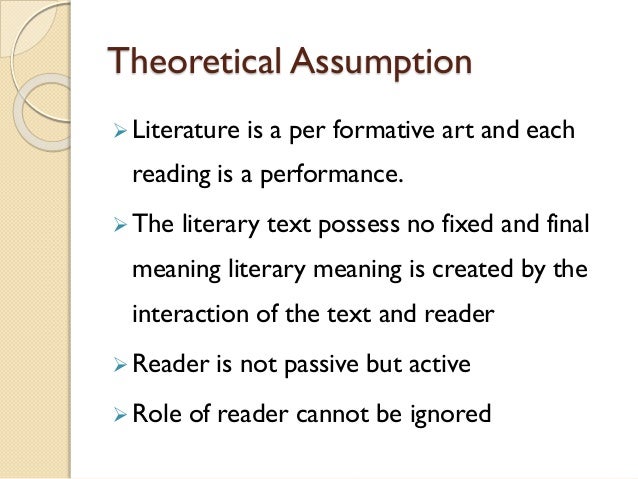 Theoretical Assumption

➢ Literature is a per formative art and each reading is a performance.

➢ The literary text possess no fixed and final meaning literary meaning is created by the interaction of the text and reader

➢ Reader is not passive but active

➢ Role of reader cannot be ignored